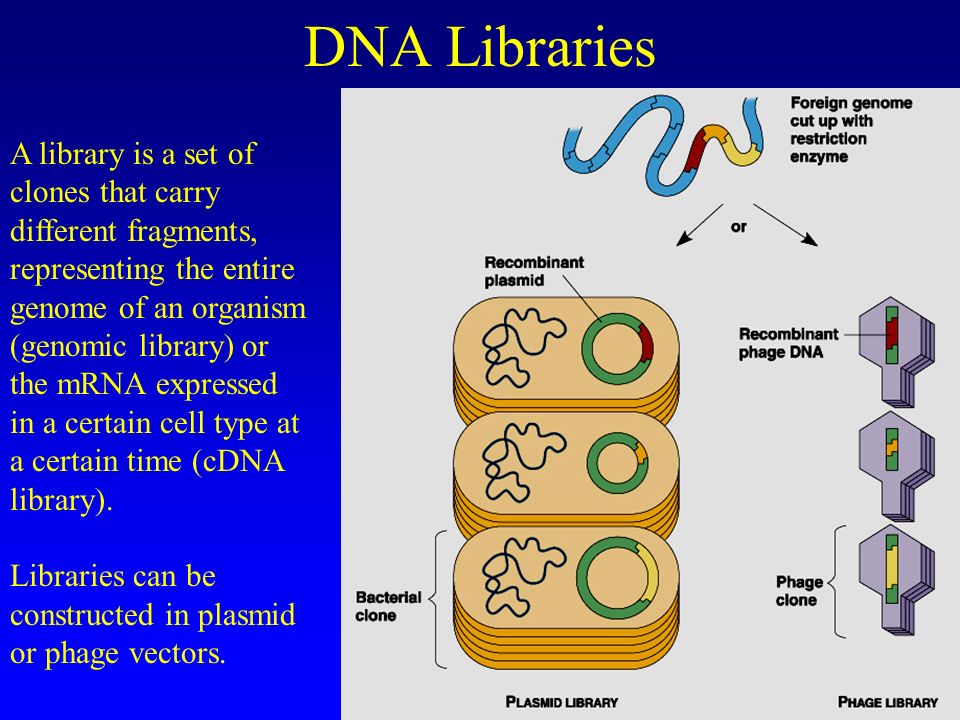 DNA Libraries

A library is a set of clones that carry different fragments, representing the entire genome of an organism (genomic library) or the mRNA expressed in a certain cell type at a certain time (cDNA library).

Libraries can be constructed in plasmid or phage vectors.

Foreign genome cut up with restriction enzyme

or

Recombinant plasmid

Recombinant phage DNA

Bacterial clone

Phage clone

PLASMID LIBRARY

PHAGE LIBRARY